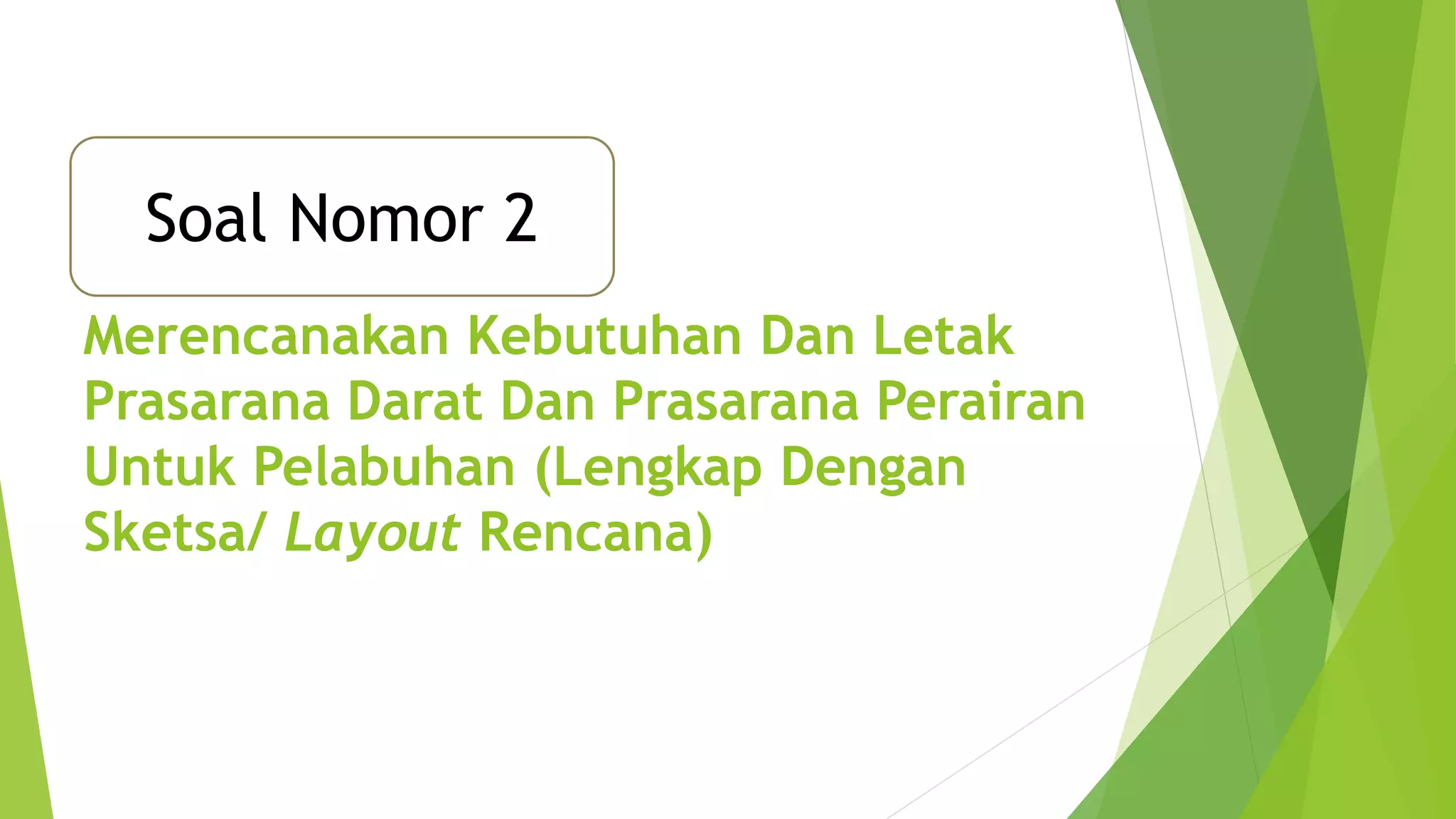 Soal Nomor 2

Merencanakan Kebutuhan Dan Letak Prasarana Darat Dan Prasarana Perairan Untuk Pelabuhan (Lengkap Dengan Sketsa/ Layout Rencana)